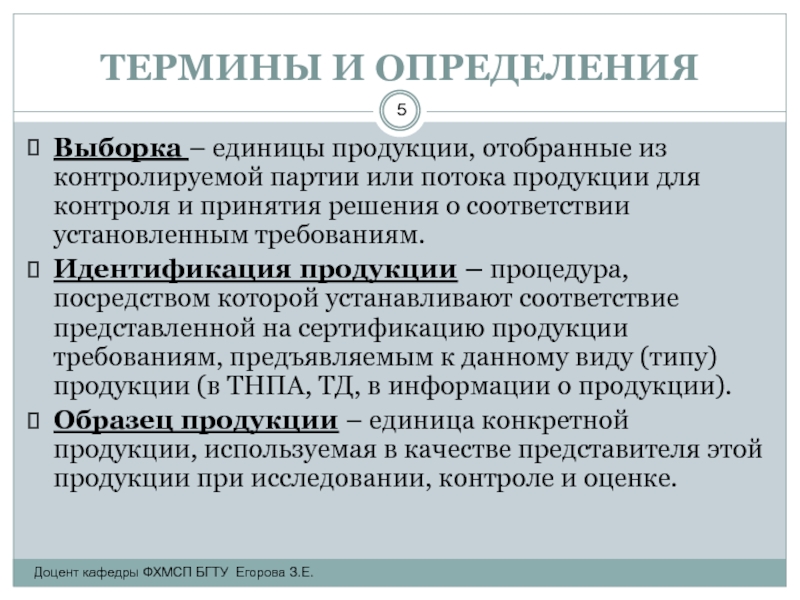 ТЕРМИНЫ И ОПРЕДЕЛЕНИЯ

5

Выборка – единицы продукции, отобранные из контролируемой партии или потока продукции для контроля и принятия решения о соответствии установленным требованиям.

Идентификация продукции – процедура, посредством которой устанавливают соответствие представленной на сертификацию продукции требованиям, предъявляемым к данному виду (типу) продукции (в ТНПА, ТД, в информации о продукции).

Образец продукции – единица конкретной продукции, используемая в качестве представителя этой продукции при исследовании, контроле и оценке.

Доцент кафедры ФХМСП БГТУ Егорова З.Е.